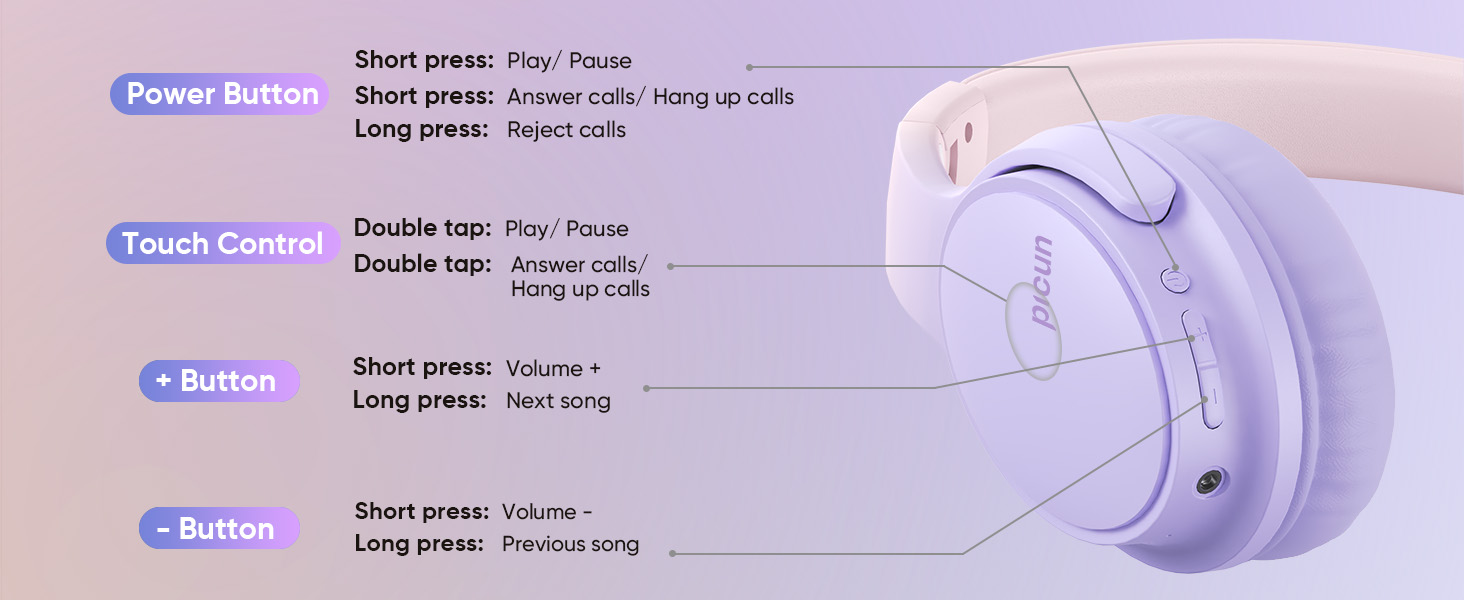 Power Button

Short press: Play/ Pause
Short press: Answer calls/ Hang up calls
Long press: Reject calls

Touch Control

Double tap: Play/ Pause
Double tap: Answer calls/ Hang up calls

+ Button

Short press: Volume +
Long press: Next song

- Button

Short press: Volume -
Long press: Previous song

picun